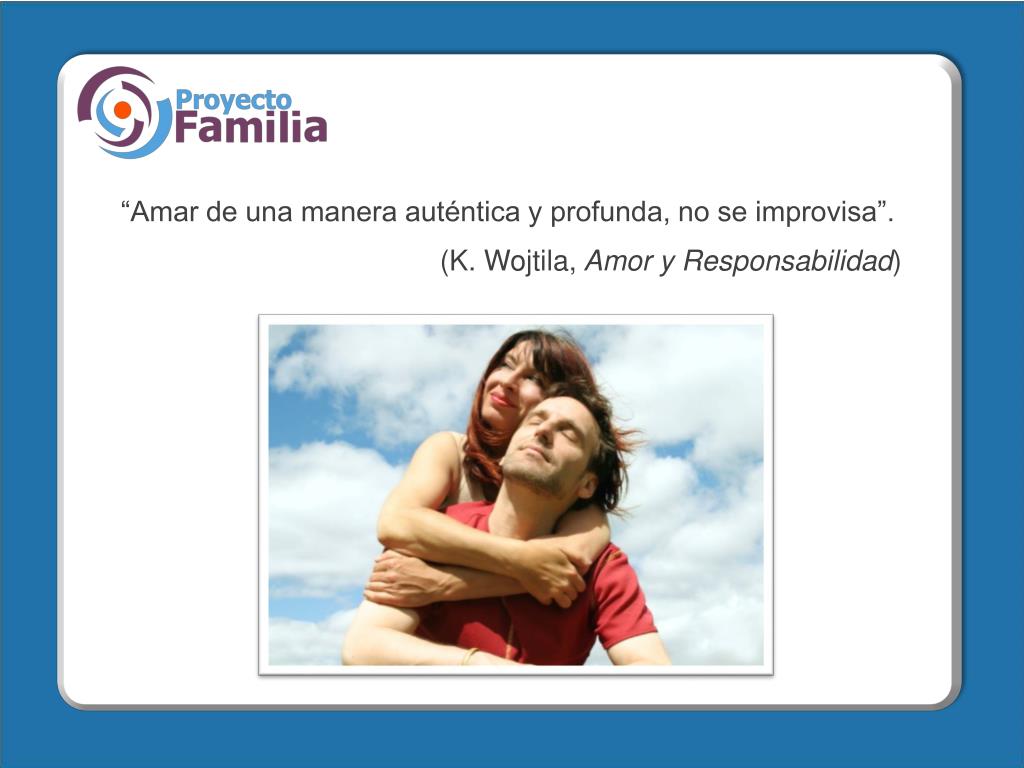 Proyecto Familia

“Amar de una manera auténtica y profunda, no se improvisa”.

(K. Wojtila, Amor y Responsabilidad)